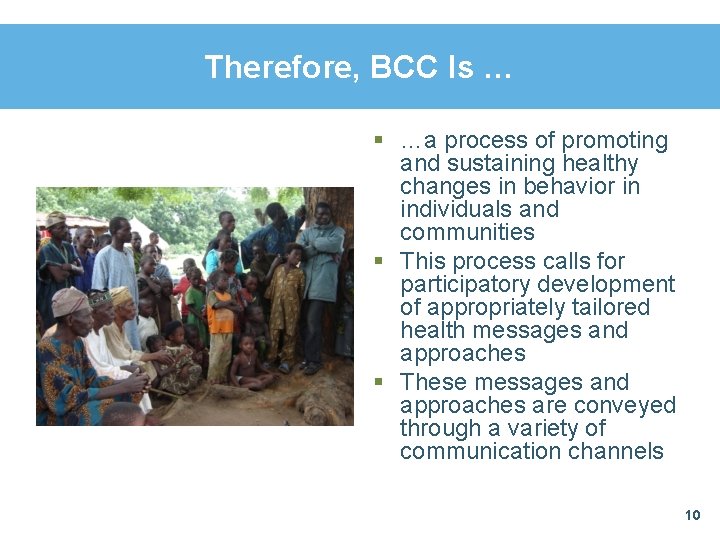 Therefore, BCC Is …

- …a process of promoting and sustaining healthy changes in behavior in individuals and communities
- This process calls for participatory development of appropriately tailored health messages and approaches
- These messages and approaches are conveyed through a variety of communication channels

10